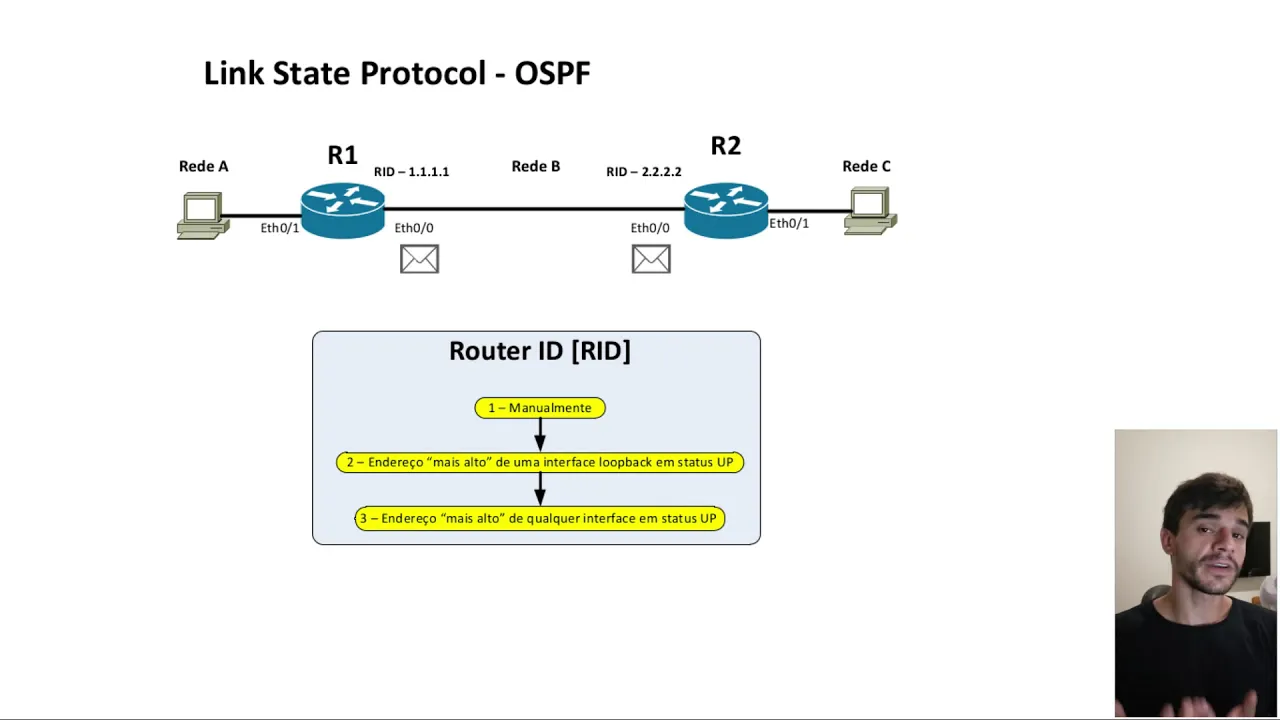 Link State Protocol - OSPF

Rede A

R1

RID – 1.1.1.1

Rede B

RID – 2.2.2.2

R2

Rede C

Eth0/1

Eth0/0

Eth0/0

Eth0/1

Router ID [RID]

1 – Manualmente

2 – Endereço "mais alto" de uma interface loopback em status UP

3 – Endereço "mais alto" de qualquer interface em status UP